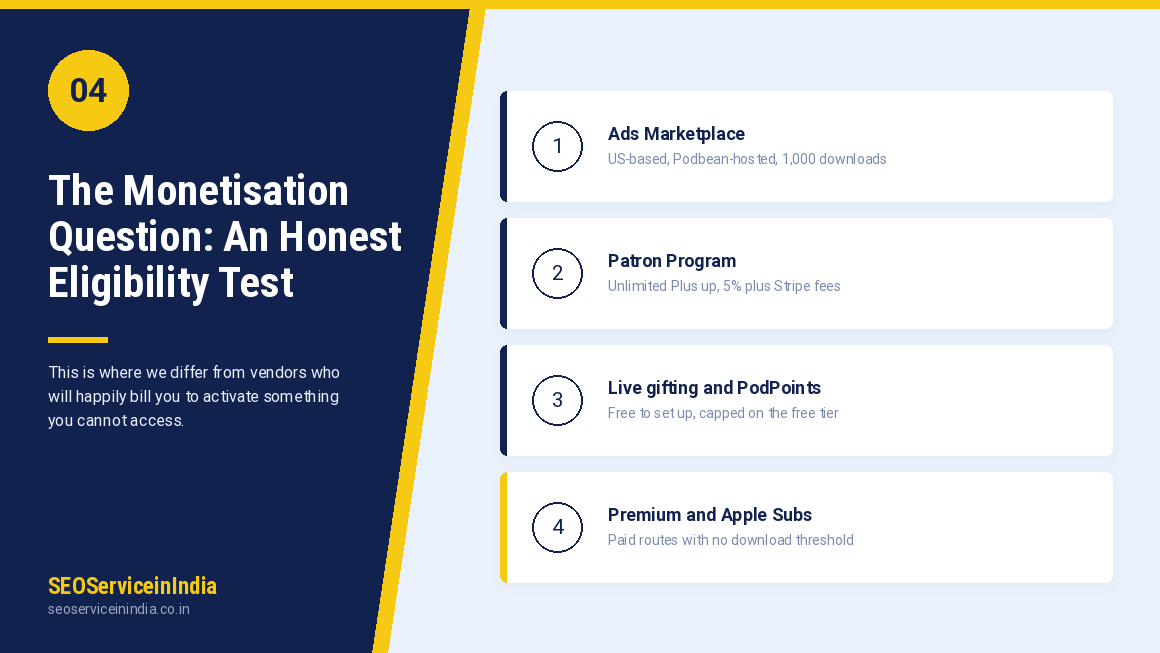 04

The Monetisation Question: An Honest Eligibility Test

This is where we differ from vendors who will happily bill you to activate something you cannot access.

SEOServiceinIndia
seoserviceinindia.co.in

1
Ads Marketplace
US-based, Podbean-hosted, 1,000 downloads

2
Patron Program
Unlimited Plus up, 5% plus Stripe fees

3
Live gifting and PodPoints
Free to set up, capped on the free tier

4
Premium and Apple Subs
Paid routes with no download threshold